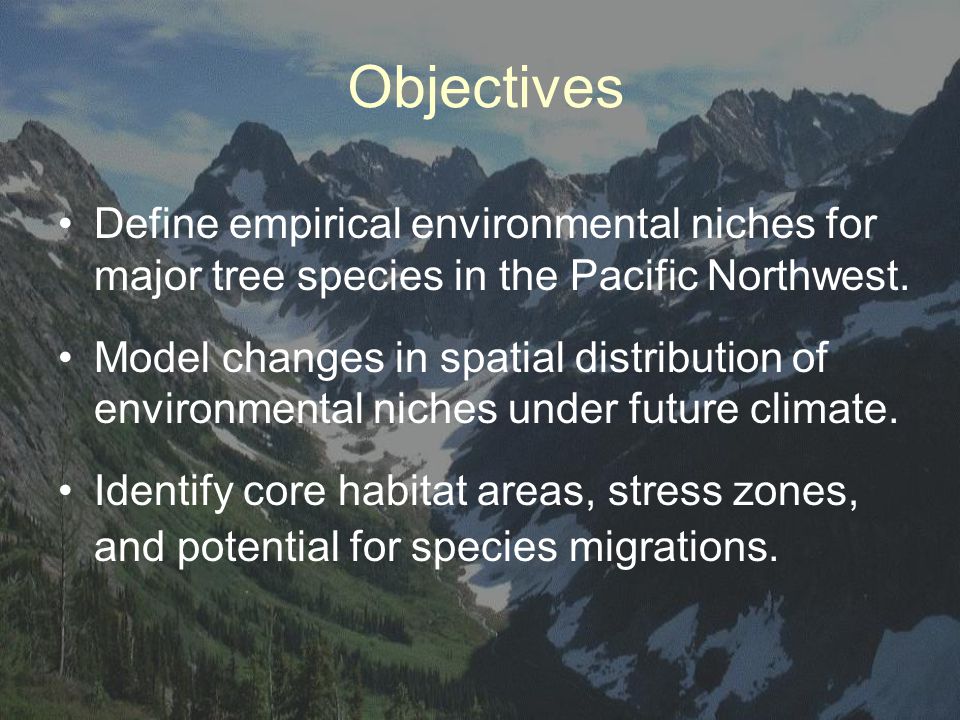 Objectives

• Define empirical environmental niches for major tree species in the Pacific Northwest.

• Model changes in spatial distribution of environmental niches under future climate.

• Identify core habitat areas, stress zones, and potential for species migrations.